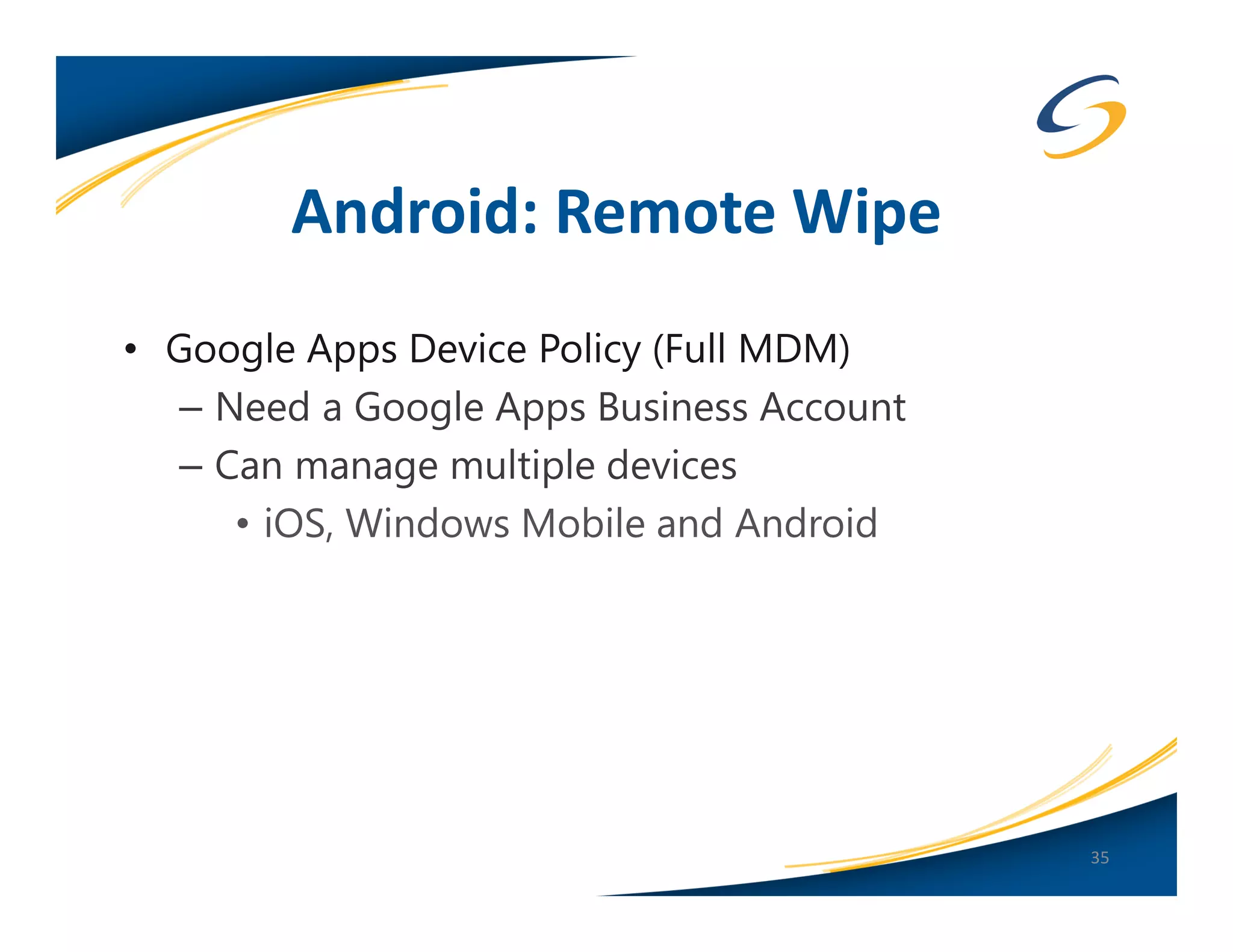 Android: Remote Wipe

• Google Apps Device Policy (Full MDM)
– Need a Google Apps Business Account
– Can manage multiple devices
• iOS, Windows Mobile and Android

35